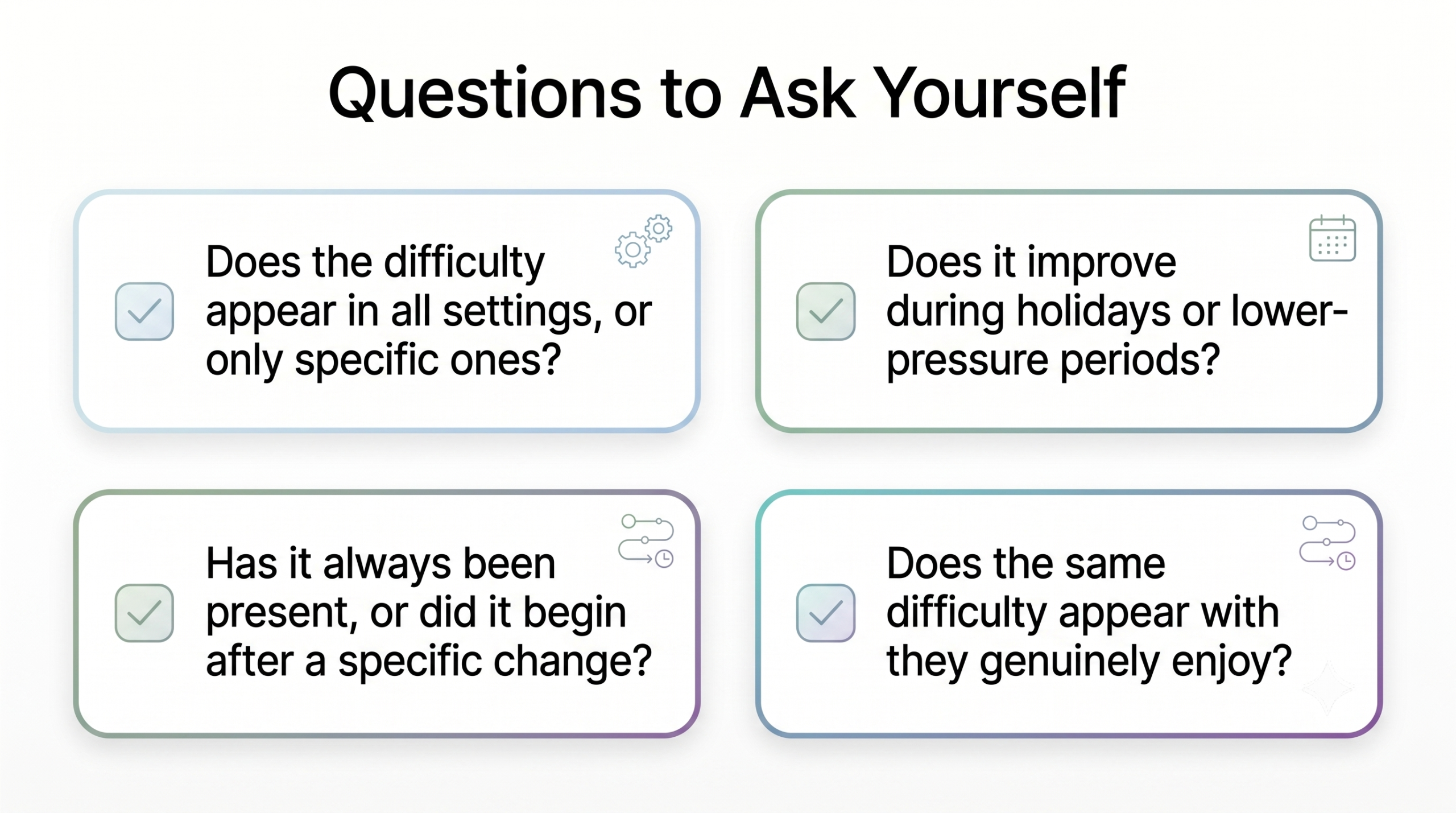 Questions to Ask Yourself

Does the difficulty appear in all settings, or only specific ones?

Does it improve during holidays or lower-pressure periods?

Has it always been present, or did it begin after a specific change?

Does the same difficulty appear with they genuinely enjoy?